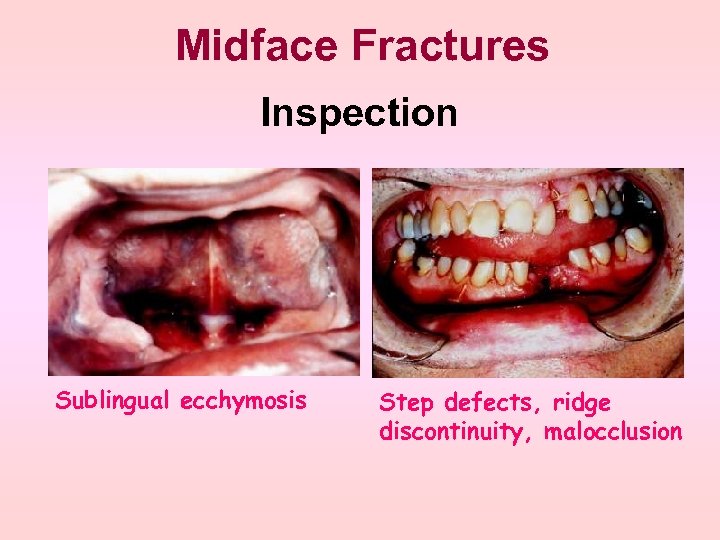 Midface Fractures

Inspection

Sublingual ecchymosis

Step defects, ridge discontinuity, malocclusion